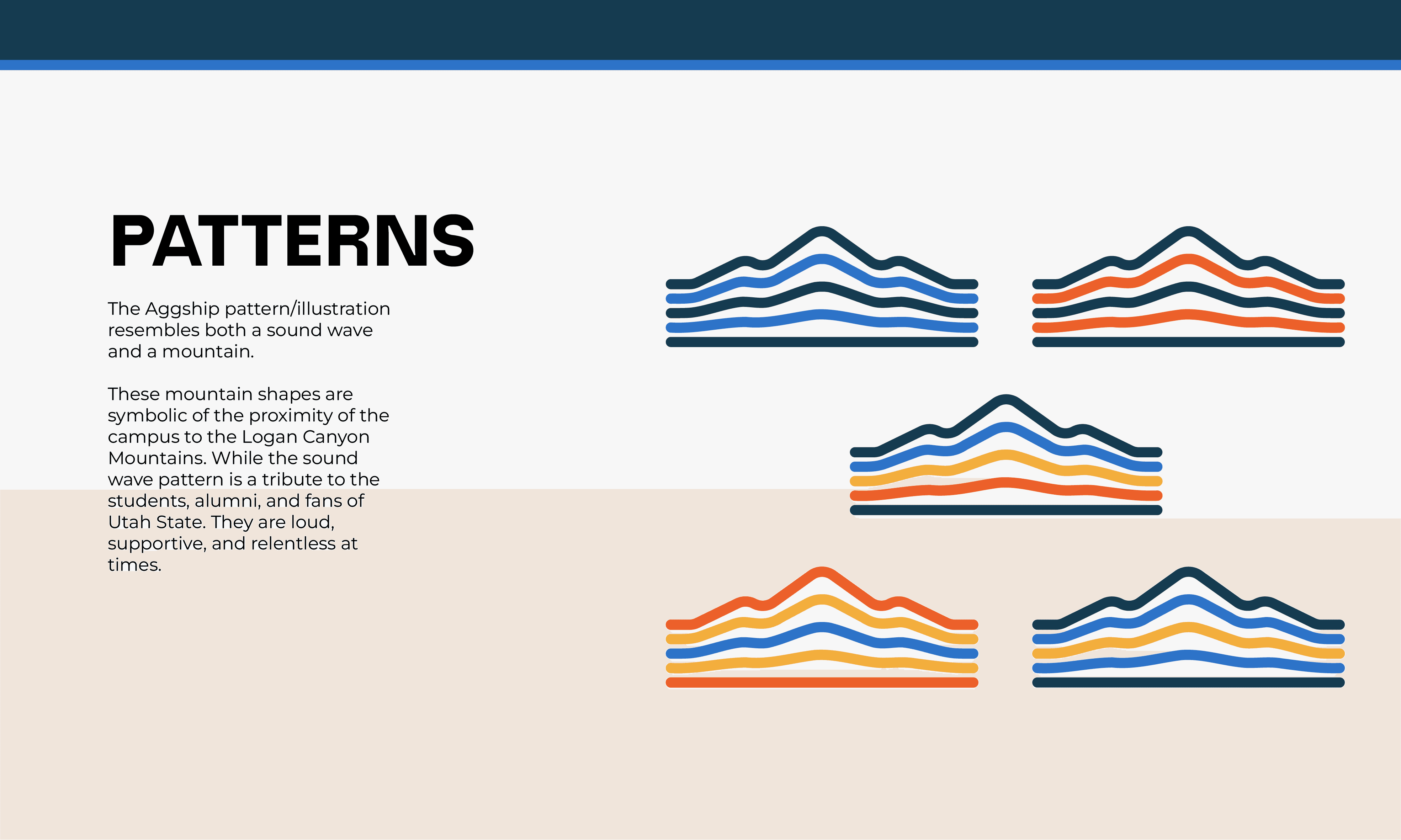 PATTERNS

The Aggship pattern/illustration resembles both a sound wave and a mountain.

These mountain shapes are symbolic of the proximity of the campus to the Logan Canyon Mountains. While the sound wave pattern is a tribute to the students, alumni, and fans of Utah State. They are loud, supportive, and relentless at times.